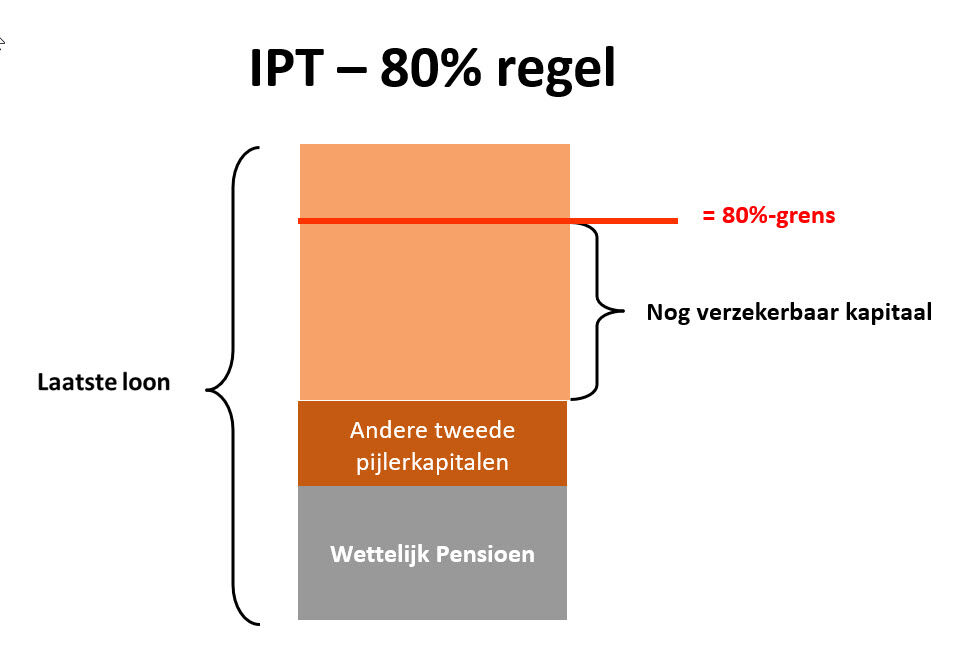 IPT – 80% regel

= 80%-grens

Nog verzekerbaar kapitaal

Laatste loon

Andere tweede pijlerkapitalen

Wettelijk Pensioen